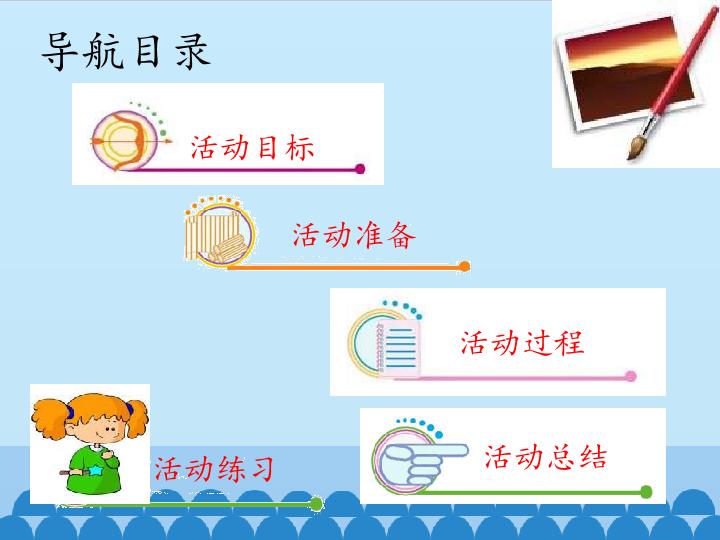 导航目录

活动目标

活动准备

活动过程

活动练习

活动总结